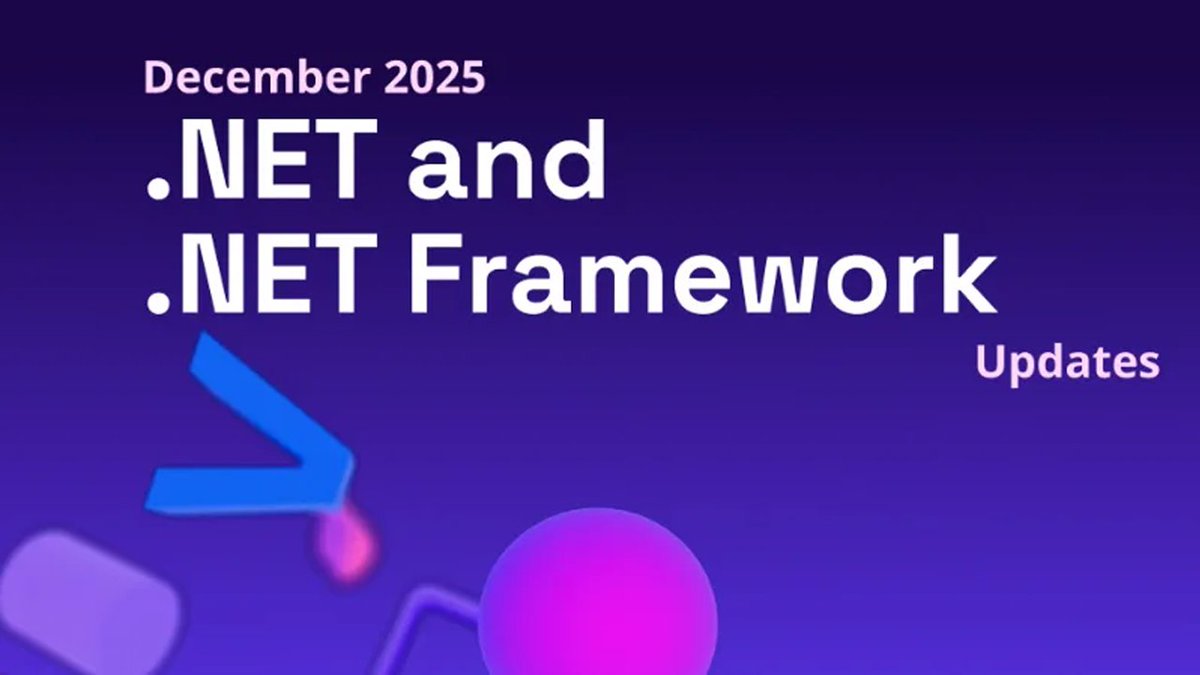 December 2025

.NET and
.NET Framework

Updates